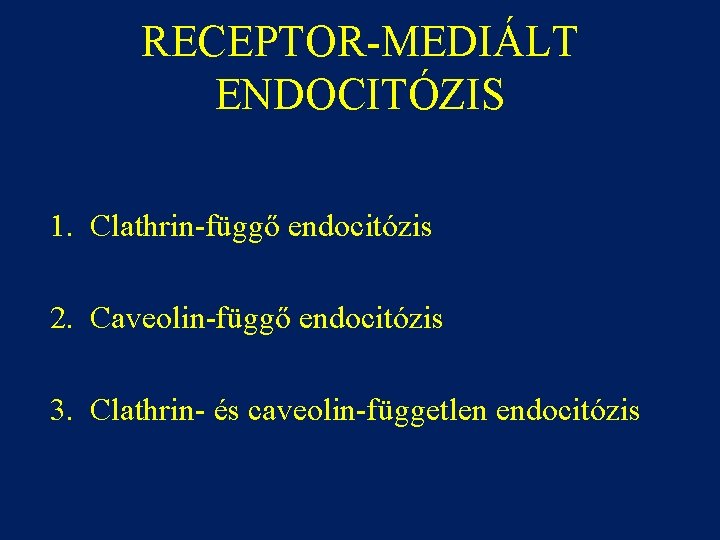 RECEPTOR-MEDIÁLT ENDOCITÓZIS

1. Clathrin-függő endocitózis

2. Caveolin-függő endocitózis

3. Clathrin- és caveolin-független endocitózis